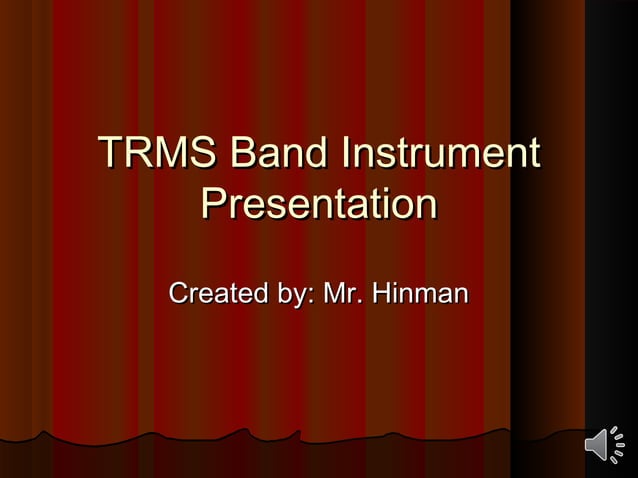 TRMS Band Instrument Presentation

Created by: Mr. Hinman